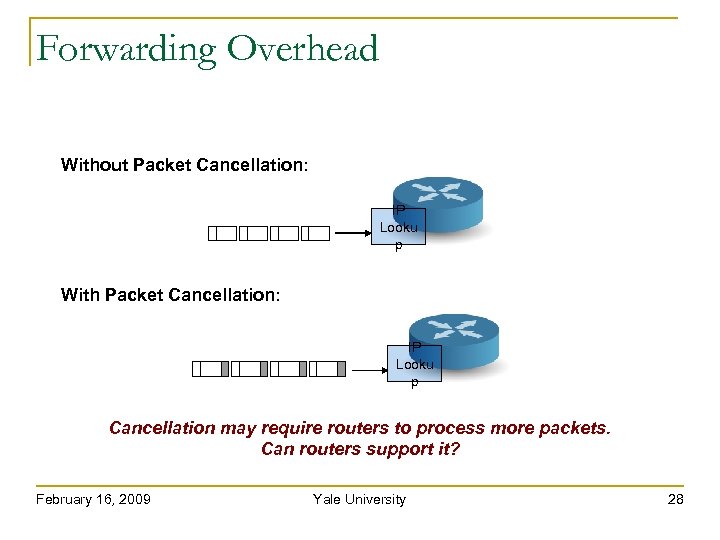 Forwarding Overhead

Without Packet Cancellation:

IP Looku p

With Packet Cancellation:

IP Looku p

Cancellation may require routers to process more packets. Can routers support it?

February 16, 2009

Yale University

28